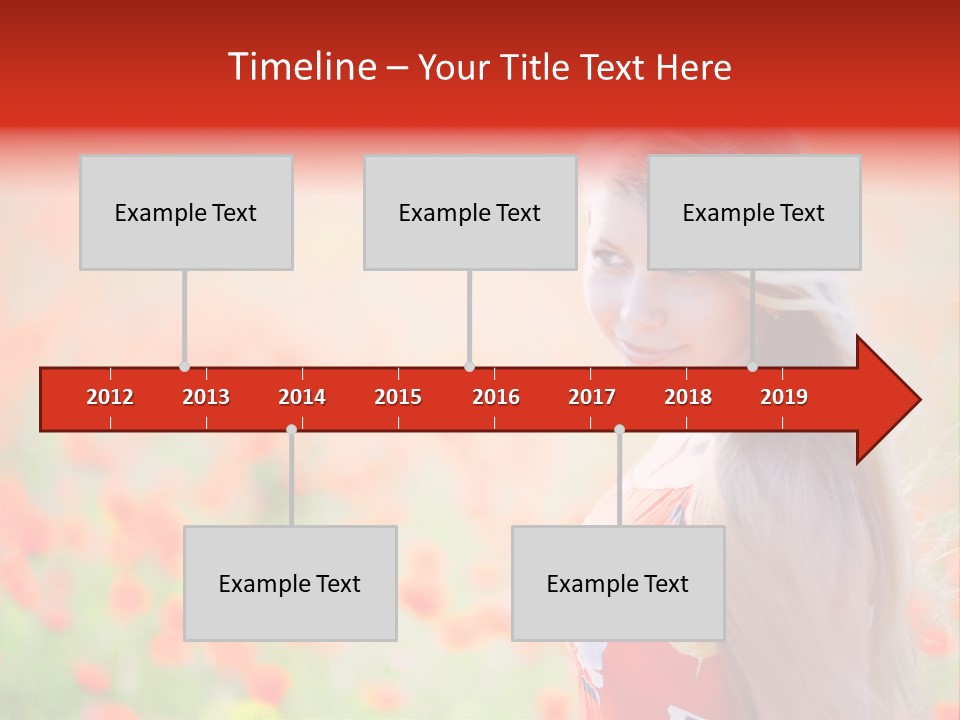 Timeline – Your Title Text Here

Example Text

Example Text

Example Text

2012 2013 2014 2015 2016 2017 2018 2019

Example Text

Example Text